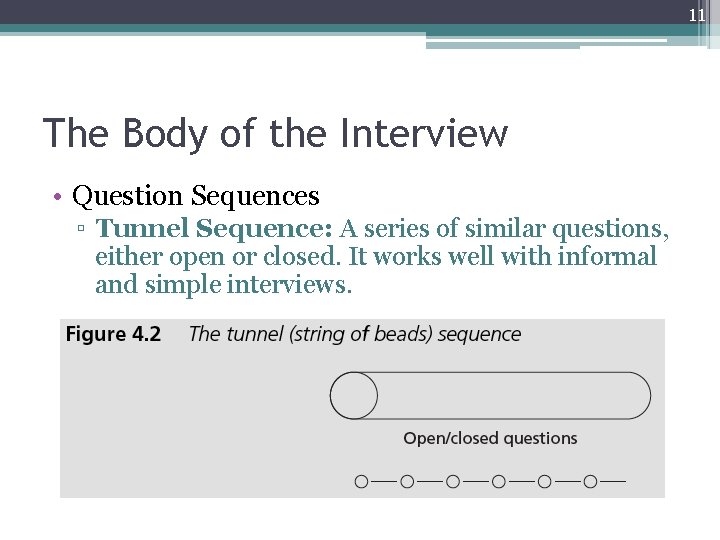 11

The Body of the Interview

• Question Sequences
▫ Tunnel Sequence: A series of similar questions, either open or closed. It works well with informal and simple interviews.

Figure 4.2 The tunnel (string of beads) sequence

Open/closed questions